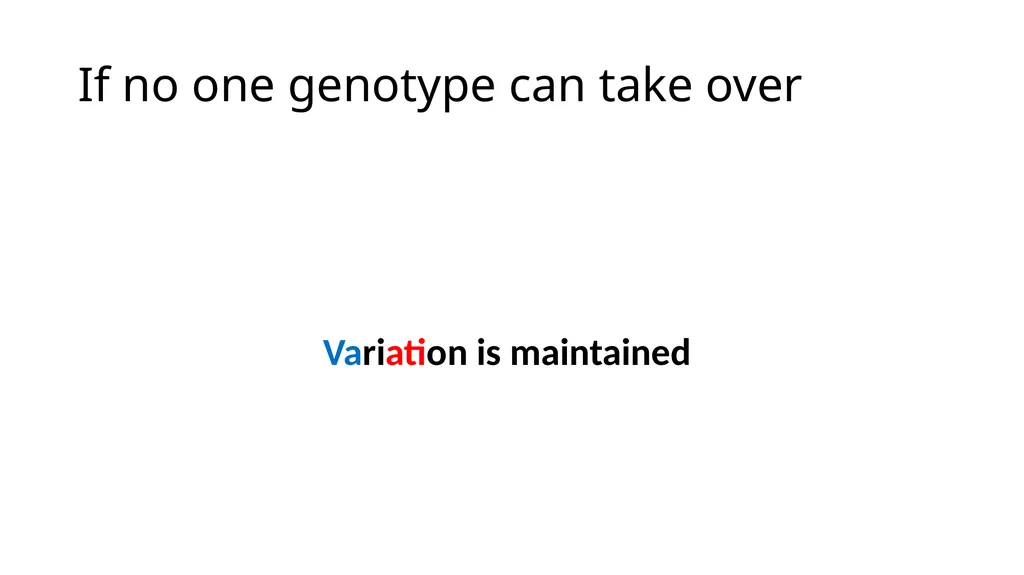 If no one genotype can take over

Variation is maintained